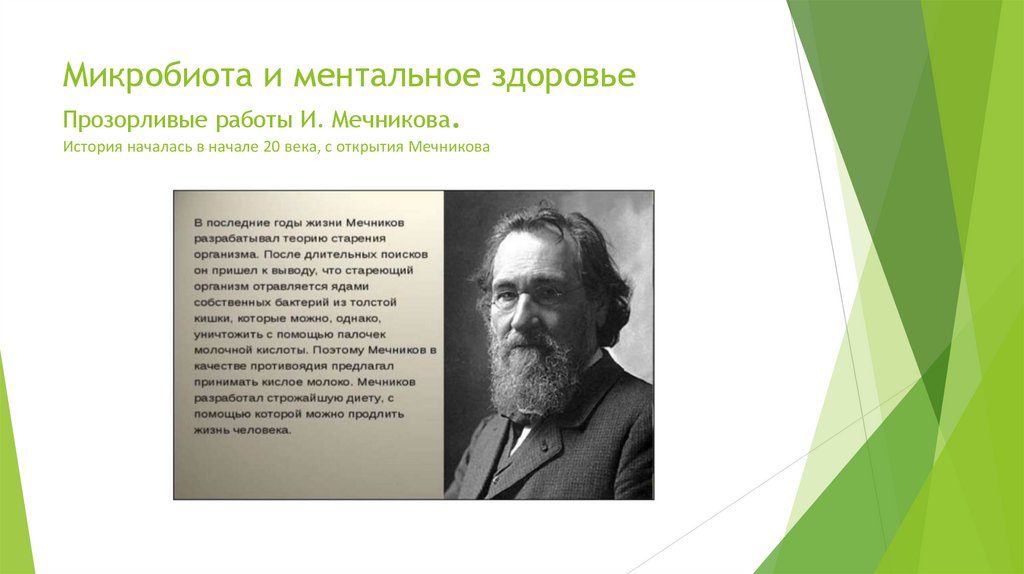 Микробиота и ментальное здоровье

Прозорливые работы И. Мечникова.

История началась в начале 20 века, с открытия Мечникова

В последние годы жизни Мечников разрабатывал теорию старения организма. После длительных поисков он пришел к выводу, что стареющий организм отравляется ядами собственных бактерий из толстой кишки, которые можно, однако, уничтожить с помощью палочек молочной кислоты. Поэтому Мечников в качестве противоядия предлагал принимать кислое молоко. Мечников разработал строжайшую диету, с помощью которой можно продлить жизнь человека.